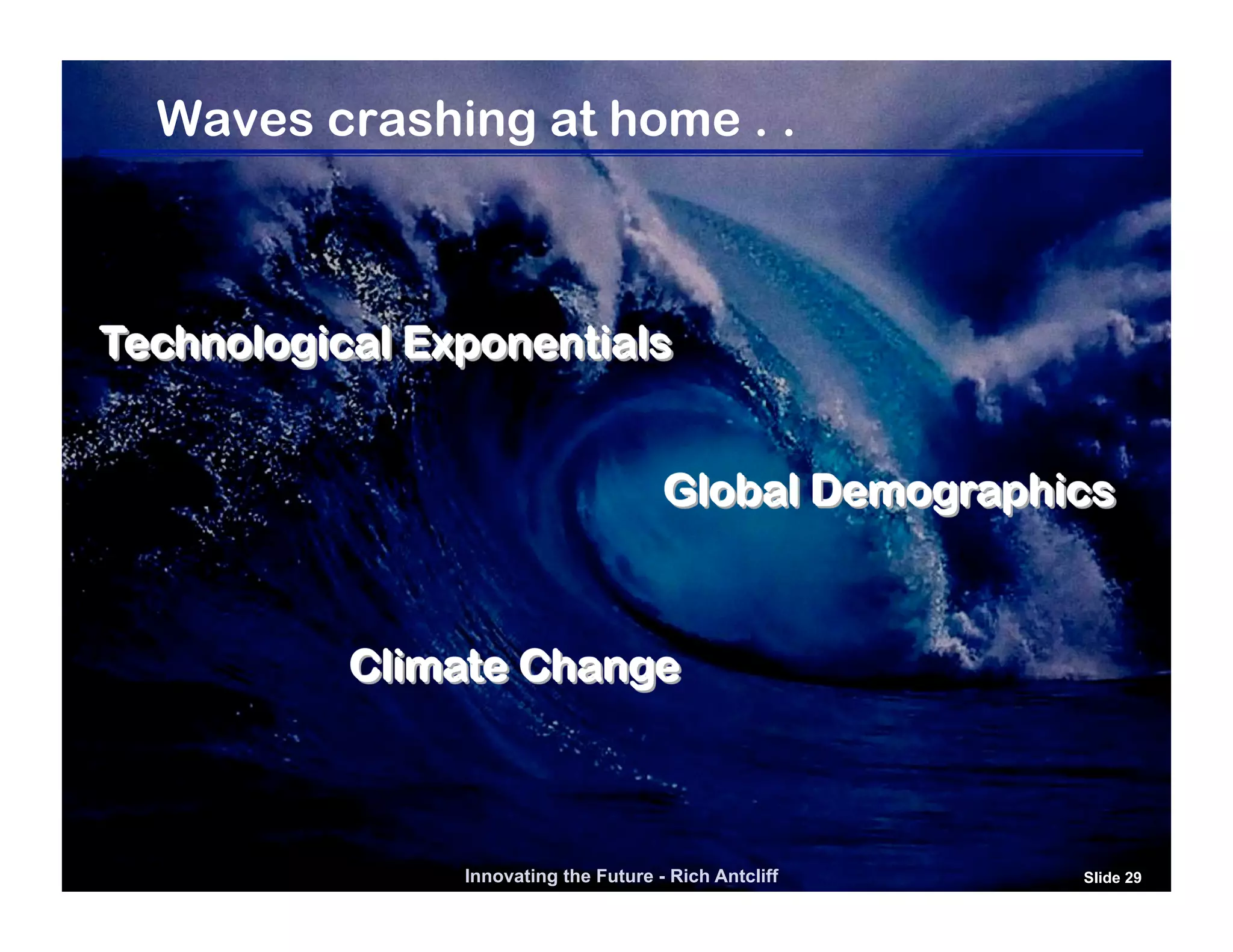 Waves crashing at home . .

Technological Exponentials

Global Demographics

Climate Change

Innovating the Future - Rich Antcliff

Slide 29